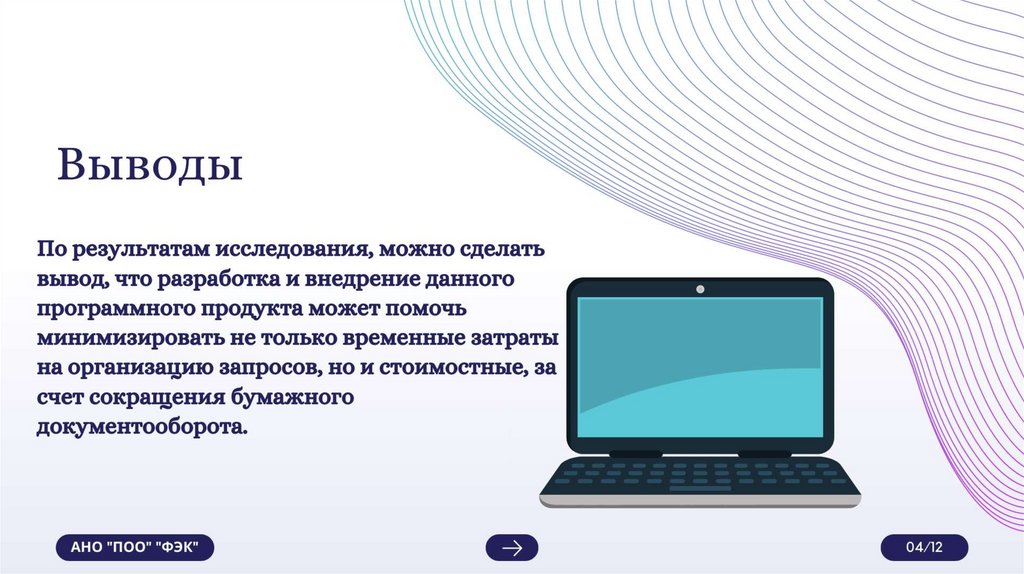 Выводы

По результатам исследования, можно сделать вывод, что разработка и внедрение данного программного продукта может помочь минимизировать не только временные затраты на организацию запросов, но и стоимостные, за счет сокращения бумажного документооборота.

АНО "ПОО" "ФЭК"

04/12